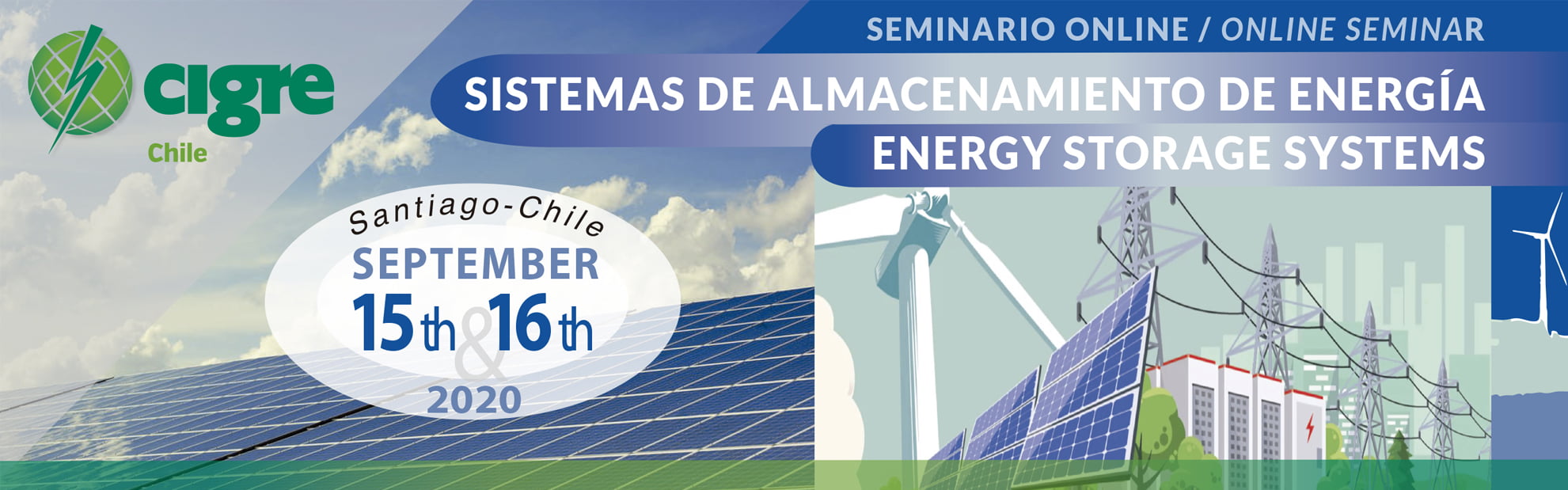 cigre
Chile

SEMINARIO ONLINE / ONLINE SEMINAR

SISTEMAS DE ALMACENAMIENTO DE ENERGÍA
ENERGY STORAGE SYSTEMS

Santiago-Chile
SEPTEMBER
15th & 16th
2020